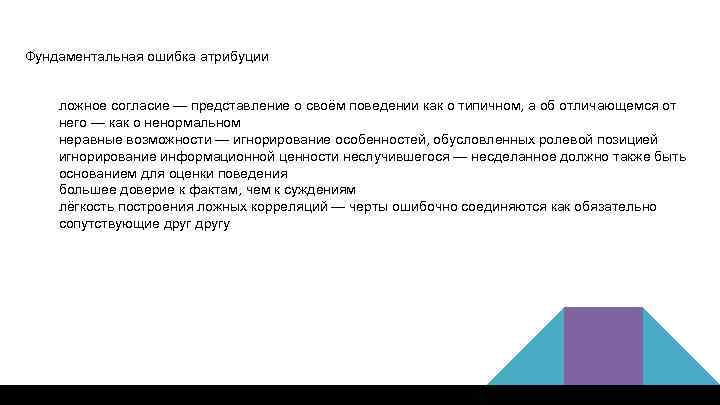 Фундаментальная ошибка атрибуции

ложное согласие — представление о своём поведении как о типичном, а об отличающемся от него — как о ненормальном
неравные возможности — игнорирование особенностей, обусловленных ролевой позицией
игнорирование информационной ценности неслучившегося — несделанное должно также быть основанием для оценки поведения
большее доверие к фактам, чем к суждениям
лёгкость построения ложных корреляций — черты ошибочно соединяются как обязательно сопутствующие друг другу